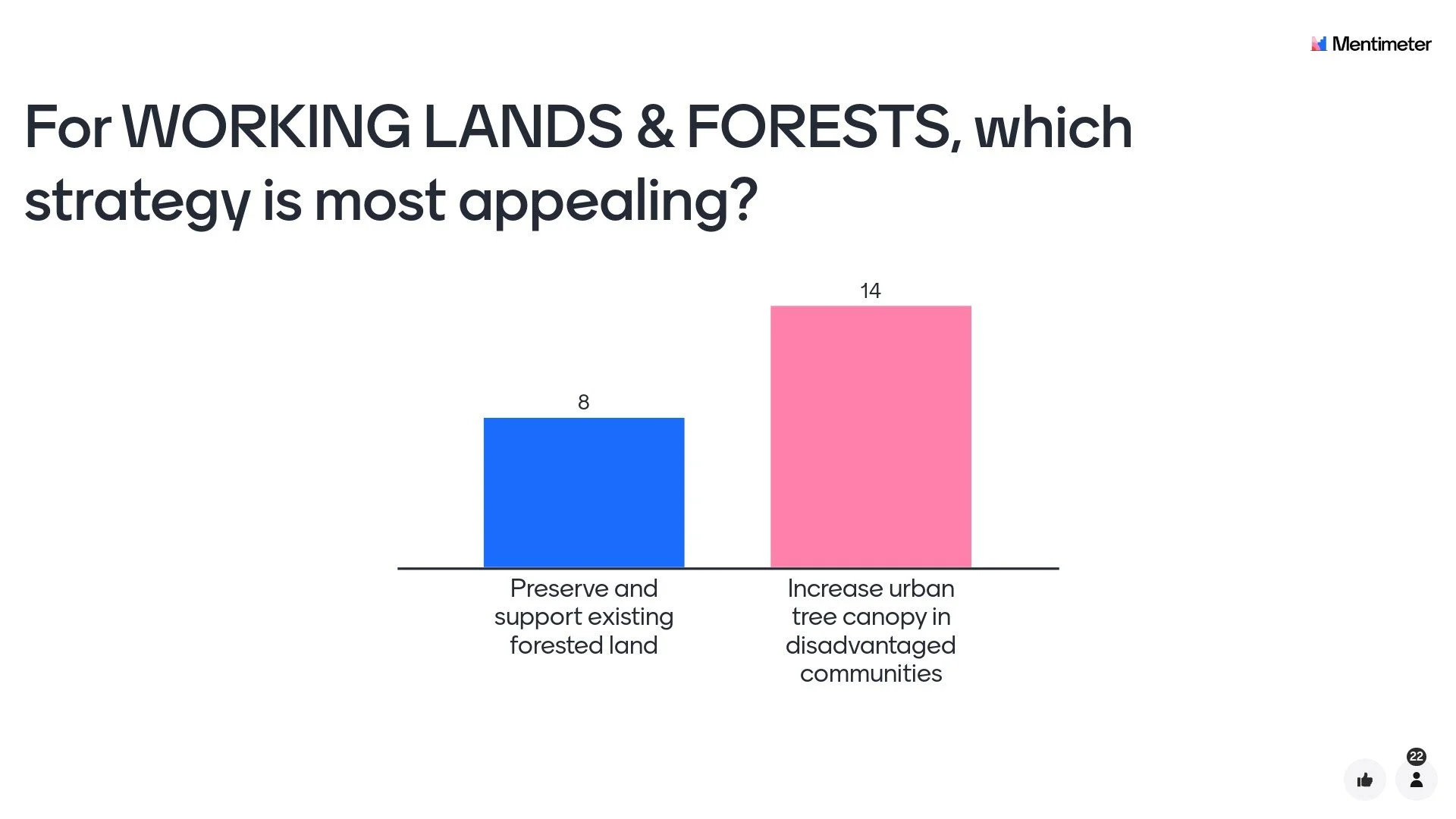 Mentimeter

For WORKING LANDS & FORESTS, which strategy is most appealing?

8

14

Preserve and support existing forested land

Increase urban tree canopy in disadvantaged communities

22